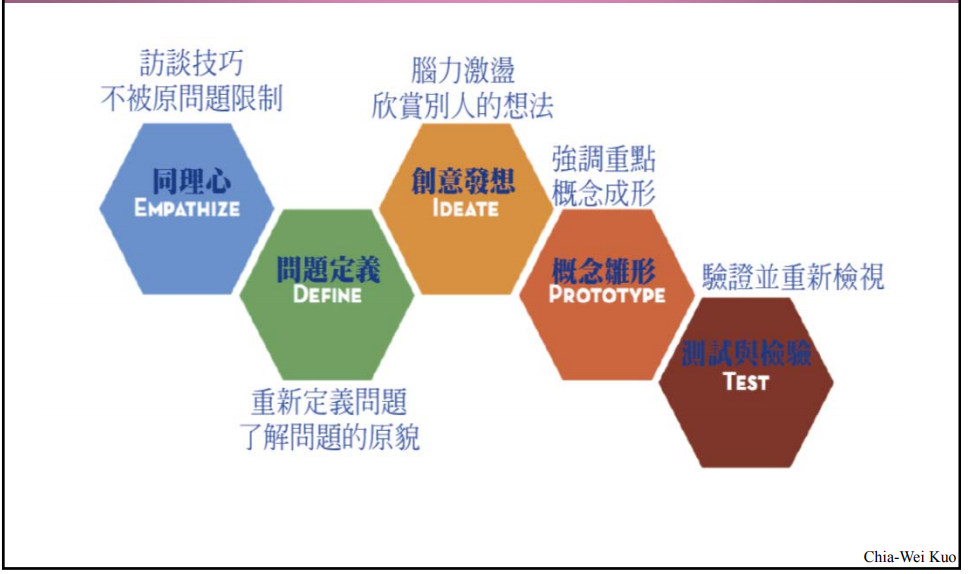 訪談技巧
不被原問題限制

同理心
EMPATHIZE

問題定義
DEFINE

重新定義問題
了解問題的原貌

腦力激盪
欣賞別人的想法

創意發想
IDEATE

強調重點
概念成形

概念雛形
PROTOTYPE

驗證並重新檢視

測試與檢驗
TEST

Chia-Wei Kuo